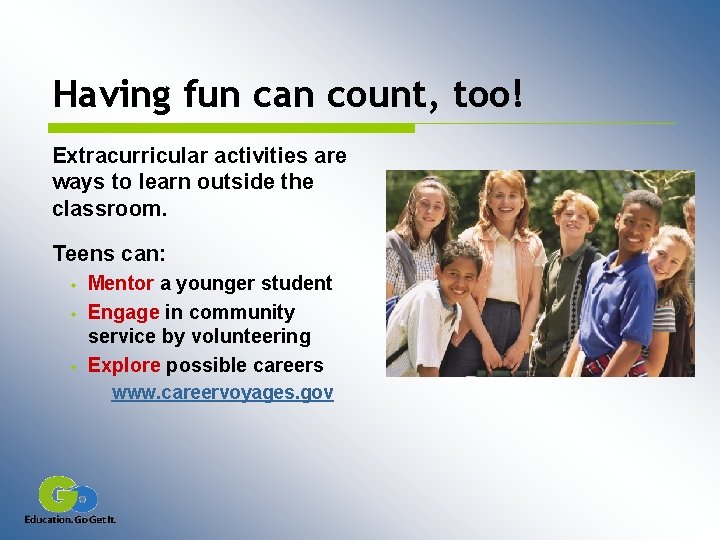 Having fun can count, too!

Extracurricular activities are ways to learn outside the classroom.

Teens can:
- Mentor a younger student
- Engage in community service by volunteering
- Explore possible careers
www.careervoyages.gov

Go
Education. Go Get It.